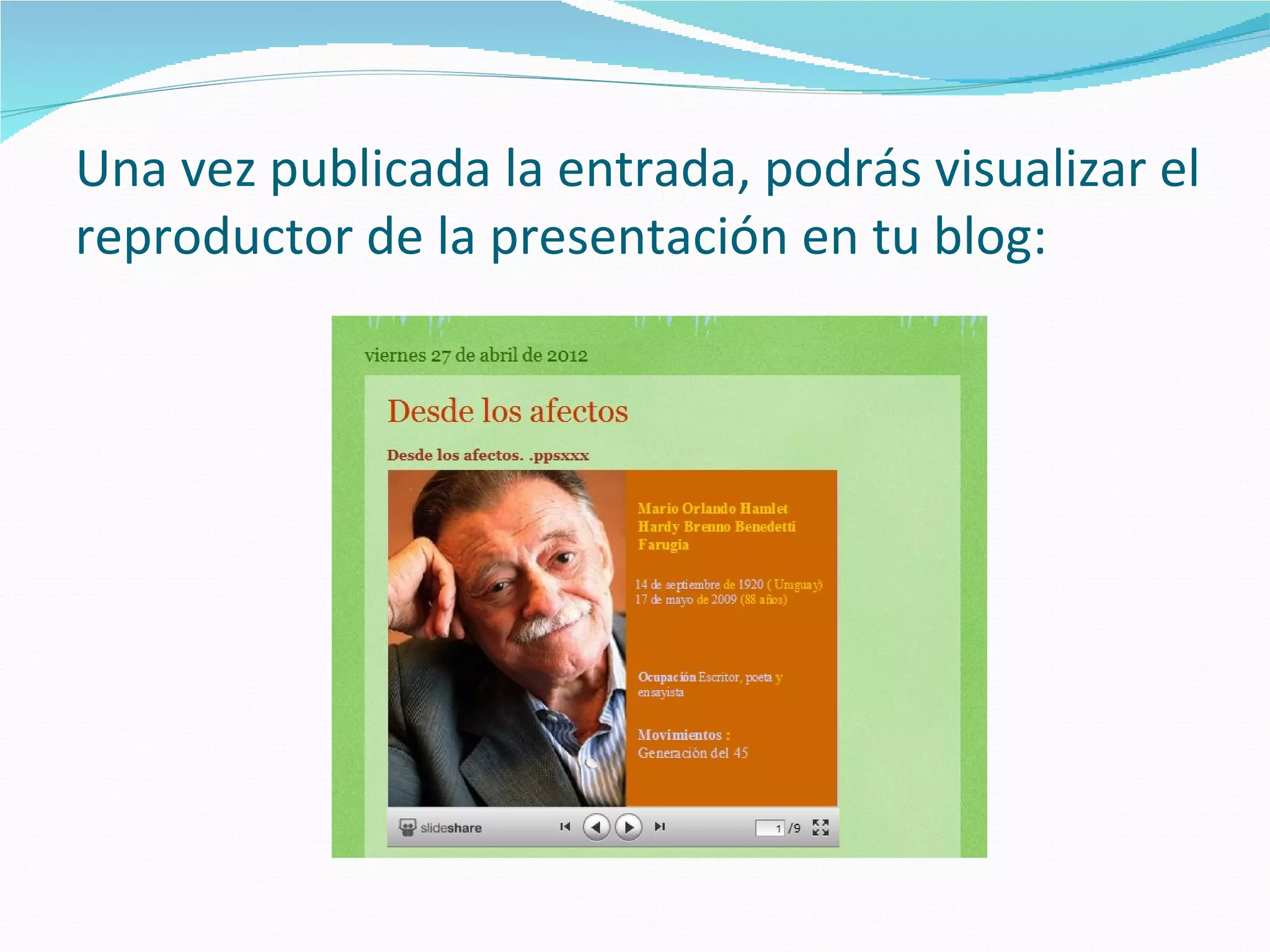 Una vez publicada la entrada, podrás visualizar el reproductor de la presentación en tu blog:

viernes 27 de abril de 2012

Desde los afectos

Desde los afectos. .ppsxxx

Mario Orlando Hamlet Hardy Brenno Benedetti Farugia

14 de septiembre de 1920 ( Uruguay)
17 de mayo de 2009 (88 años)

Ocupación Escritor, poeta y ensayista

Movimientos :
Generación del 45

slideshare

1 /9